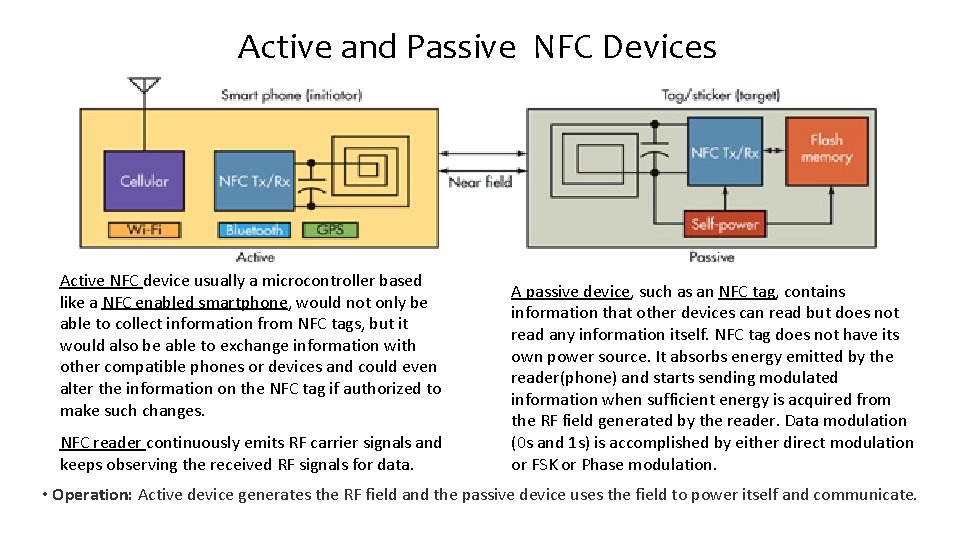 Active and Passive NFC Devices

Smart phone (initiator)

Cellular

NFC Tx/Rx

Wi-Fi

Bluetooth

GPS

Active

Near field

Tag/sticker (target)

NFC Tx/Rx

Flash memory

Self-power

Passive

Active NFC device usually a microcontroller based like a NFC enabled smartphone, would not only be able to collect information from NFC tags, but it would also be able to exchange information with other compatible phones or devices and could even alter the information on the NFC tag if authorized to make such changes.

NFC reader continuously emits RF carrier signals and keeps observing the received RF signals for data.

A passive device, such as an NFC tag, contains information that other devices can read but does not read any information itself. NFC tag does not have its own power source. It absorbs energy emitted by the reader(phone) and starts sending modulated information when sufficient energy is acquired from the RF field generated by the reader. Data modulation (0s and 1s) is accomplished by either direct modulation or FSK or Phase modulation.

• Operation: Active device generates the RF field and the passive device uses the field to power itself and communicate.